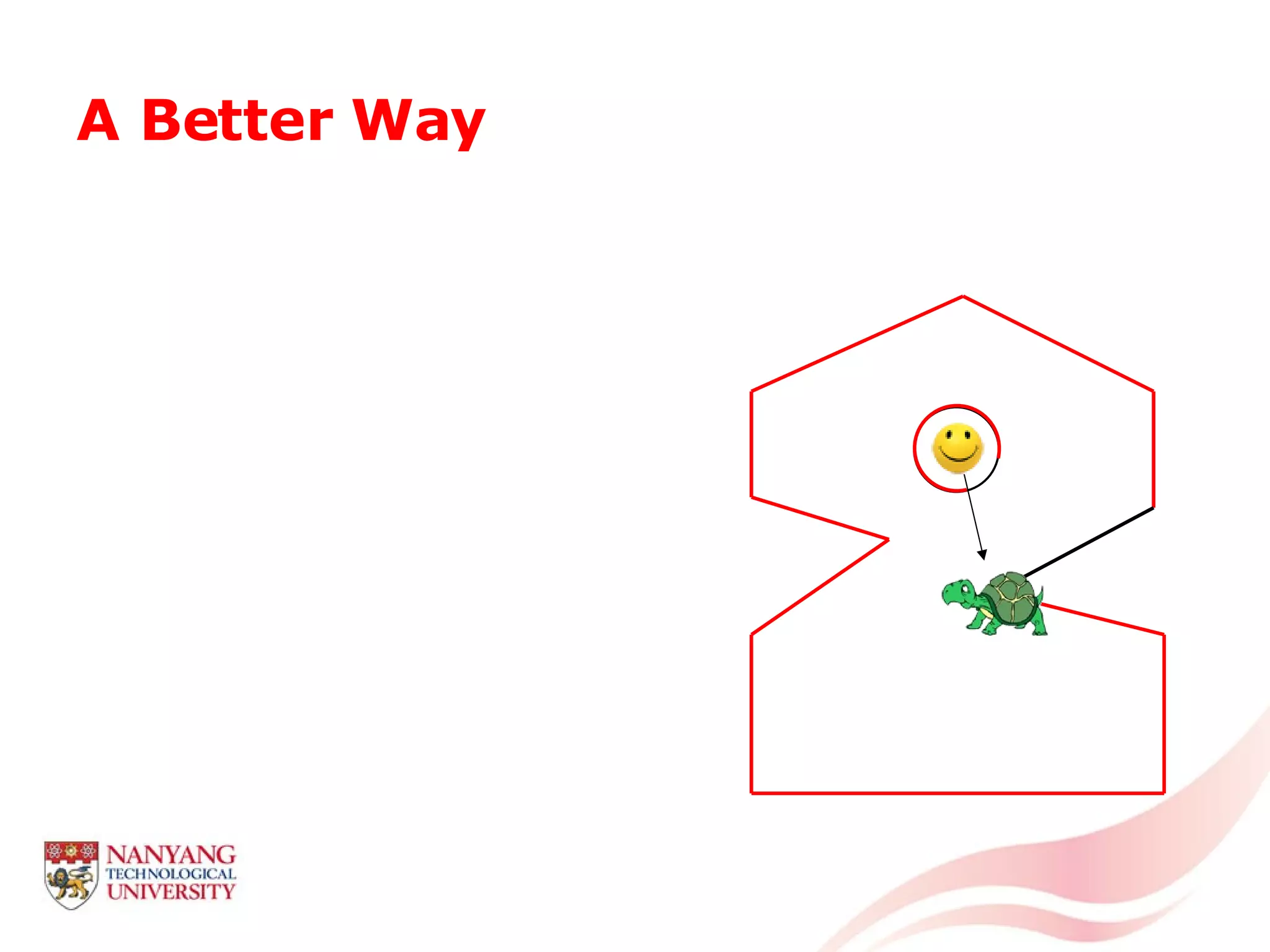 A Better Way

NANYANG
TECHNOLOGICAL
UNIVERSITY